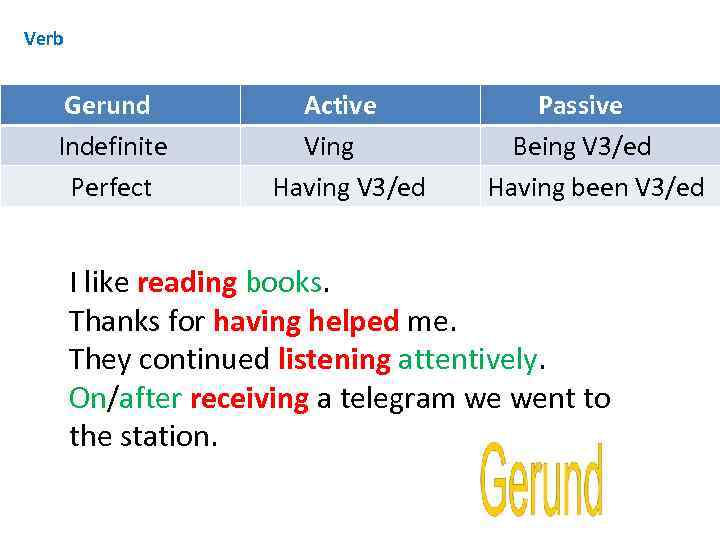 Verb

| Gerund | Active | Passive |
|---|---|---|
| Indefinite | Ving | Being V3/ed |
| Perfect | Having V3/ed | Having been V3/ed |

I like reading books.
Thanks for having helped me.
They continued listening attentively.
On/after receiving a telegram we went to the station.

Gerund